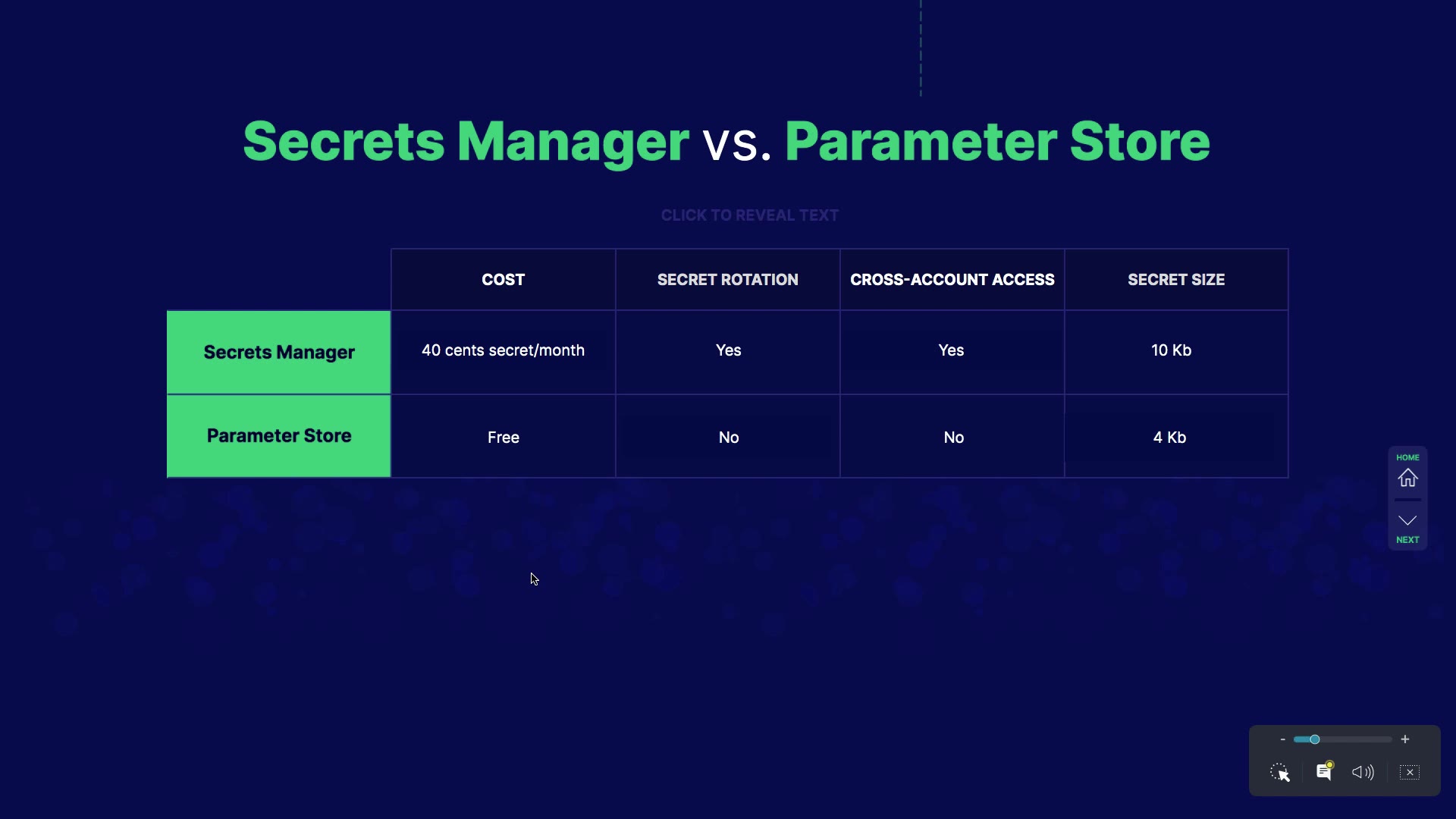 Secrets Manager vs. Parameter Store

CLICK TO REVEAL TEXT

| | COST | SECRET ROTATION | CROSS-ACCOUNT ACCESS | SECRET SIZE |
|---|---|---|---|---|
| Secrets Manager | 40 cents secret/month | Yes | Yes | 10 Kb |
| Parameter Store | Free | No | No | 4 Kb |

HOME

NEXT

-
+